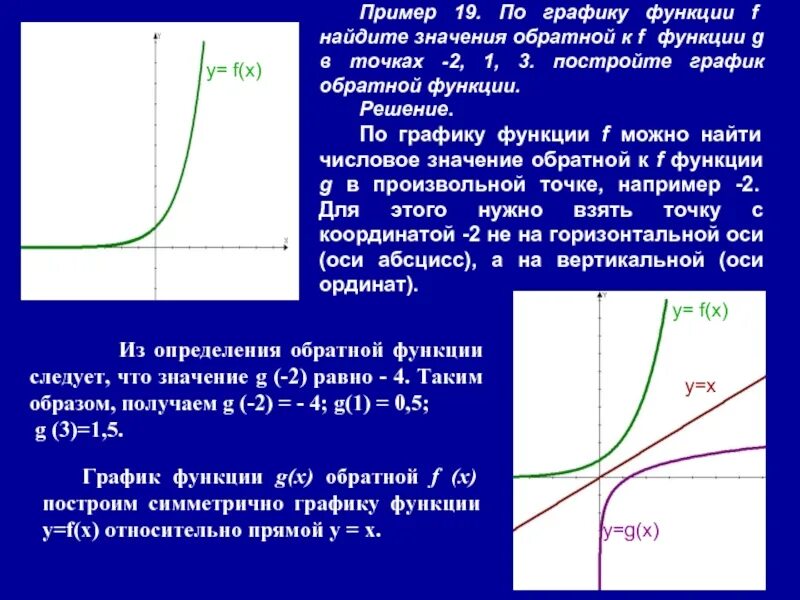 y= f(x)

Пример 19. По графику функции f найдите значения обратной к f функции g в точках -2, 1, 3. постройте график обратной функции.

Решение.

По графику функции f можно найти числовое значение обратной к f функции g в произвольной точке, например -2. Для этого нужно взять точку с координатой -2 не на горизонтальной оси (оси абсцисс), а на вертикальной (оси ординат).

Из определения обратной функции следует, что значение g (-2) равно - 4. Таким образом, получаем g (-2) = - 4; g(1) = 0,5; g (3)=1,5.

График функции g(x) обратной f (x) построим симметрично графику функции y=f(x) относительно прямой y = x.

y= f(x)

y=x

y=g(x)